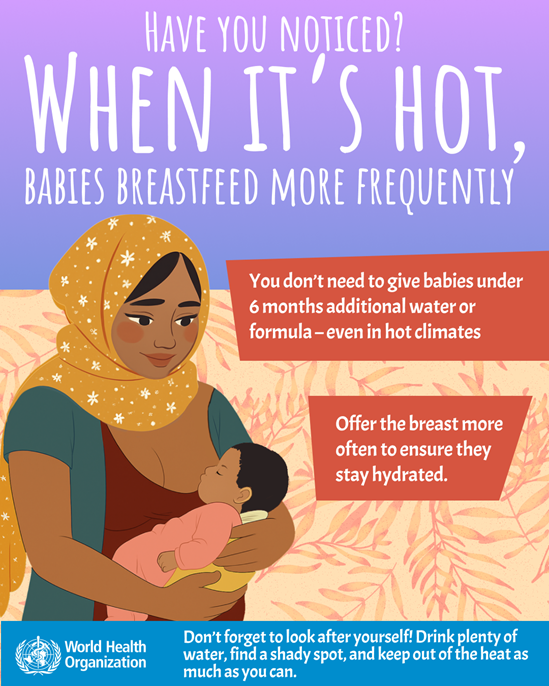 HAVE YOU NOTICED?
WHEN IT'S HOT,
BABIES BREASTFEED MORE FREQUENTLY

You don't need to give babies under 6 months additional water or formula – even in hot climates

Offer the breast more often to ensure they stay hydrated.

World Health Organization

Don't forget to look after yourself! Drink plenty of water, find a shady spot, and keep out of the heat as much as you can.